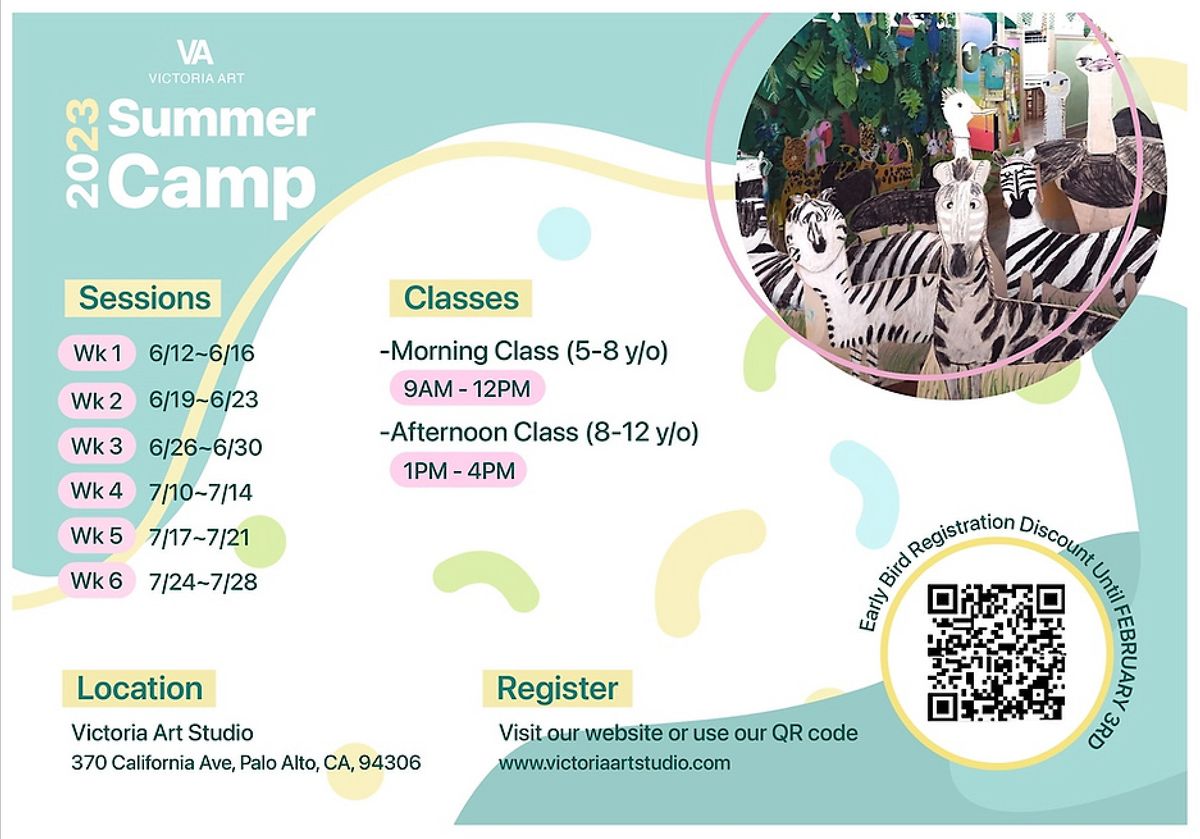 VA
VICTORIA ART

2023 Summer Camp

Sessions

Wk 1 6/12~6/16
Wk 2 6/19~6/23
Wk 3 6/26~6/30
Wk 4 7/10~7/14
Wk 5 7/17~7/21
Wk 6 7/24~7/28

Classes

-Morning Class (5-8 y/o)
9AM - 12PM
-Afternoon Class (8-12 y/o)
1PM - 4PM

Early Bird Registration Discount Until FEBRUARY 3RD

Location
Victoria Art Studio
370 California Ave, Palo Alto, CA, 94306

Register
Visit our website or use our QR code
www.victoriaartstudio.com